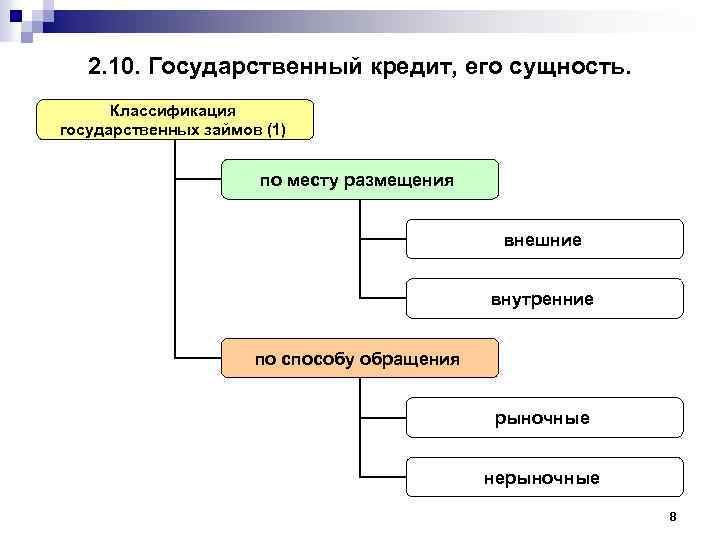 2.10. Государственный кредит, его сущность.

Классификация государственных займов (1)

по месту размещения

внешние

внутренние

по способу обращения

рыночные

нерыночные

8